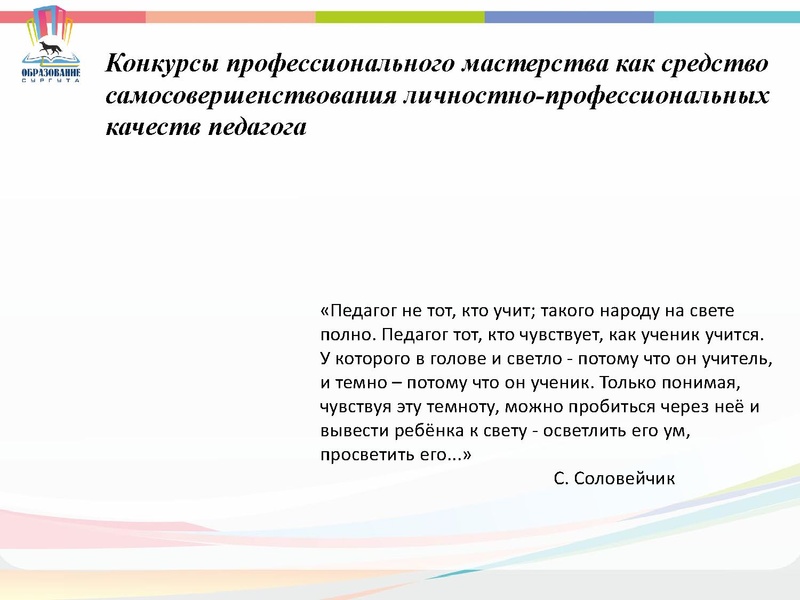 ОБРАЗОВАНИЕ
СУРГУТА

Конкурсы профессионального мастерства как средство самосовершенствования личностно-профессиональных качеств педагога

«Педагог не тот, кто учит; такого народу на свете полно. Педагог тот, кто чувствует, как ученик учится. У которого в голове и светло - потому что он учитель, и темно – потому что он ученик. Только понимая, чувствуя эту темноту, можно пробиться через неё и вывести ребёнка к свету - осветлить его ум, просветить его...»

С. Соловейчик